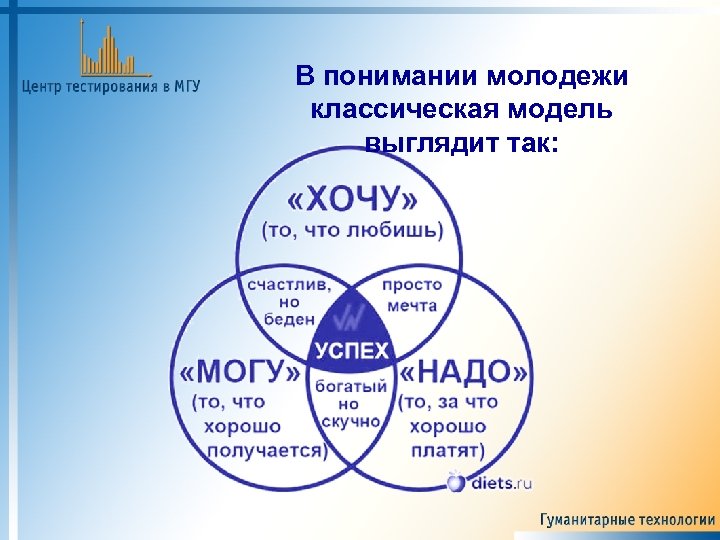 Центр тестирования в МГУ

В понимании молодежи классическая модель выглядит так:

«ХОЧУ»
(то, что любишь)

счастлив, но беден

просто мечта

УСПЕХ

«МОГУ»
(то, что хорошо получается)

богатый но скучно

«НАДО»
(то, за что хорошо платят)

diets.ru

Гуманитарные технологии